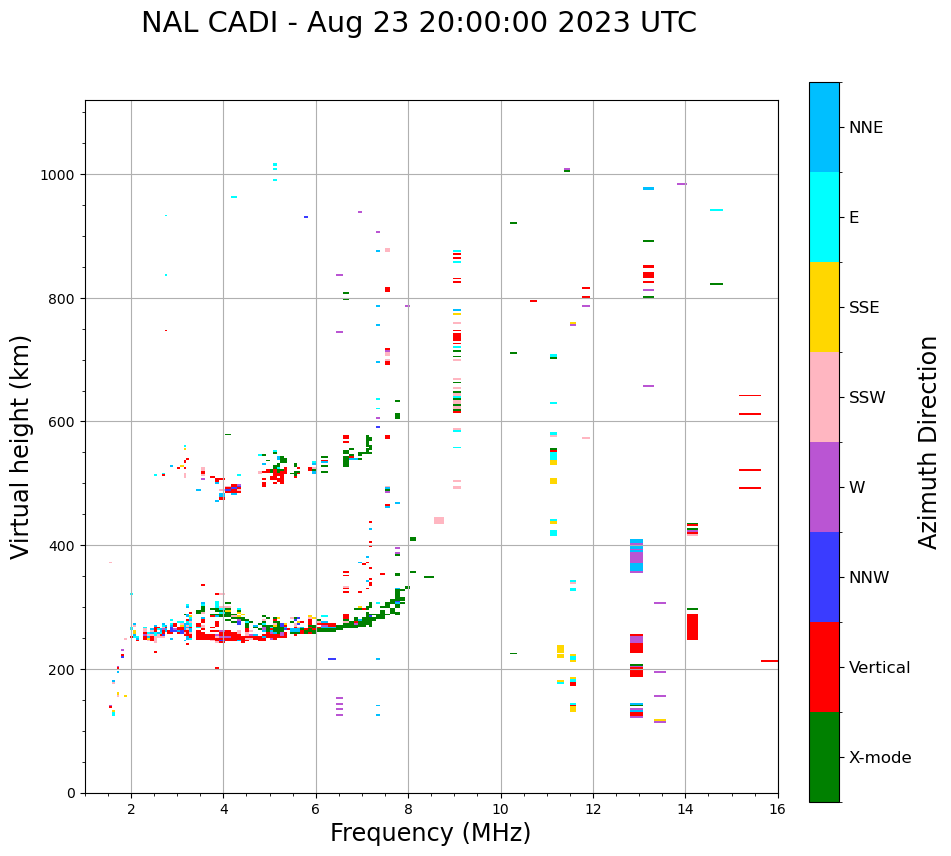 NAL CADI - Aug 23 20:00:00 2023 UTC

Virtual height (km)

1000
800
600
400
200
0

2
4
6
8
10
12
14
16

Frequency (MHz)

NNE
E
SSE
SSW
W
NNW
Vertical
X-mode

Azimuth Direction